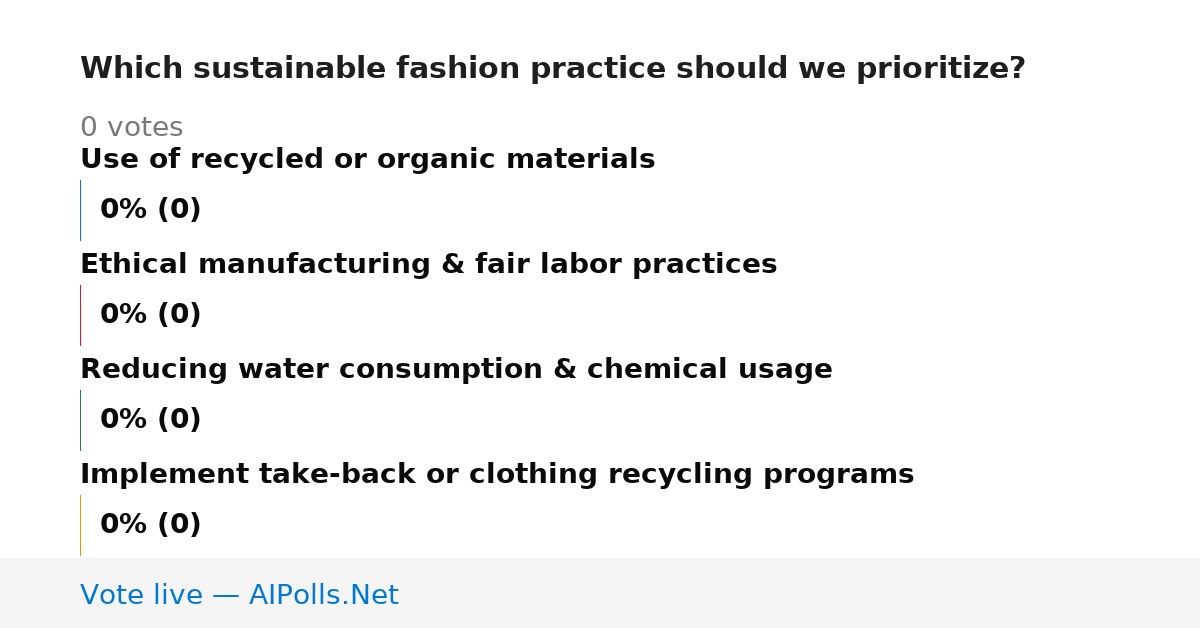 Which sustainable fashion practice should we prioritize?

0 votes

Use of recycled or organic materials

0% (0)

Ethical manufacturing & fair labor practices

0% (0)

Reducing water consumption & chemical usage

0% (0)

Implement take-back or clothing recycling programs

0% (0)

Vote live — AIPolls.Net